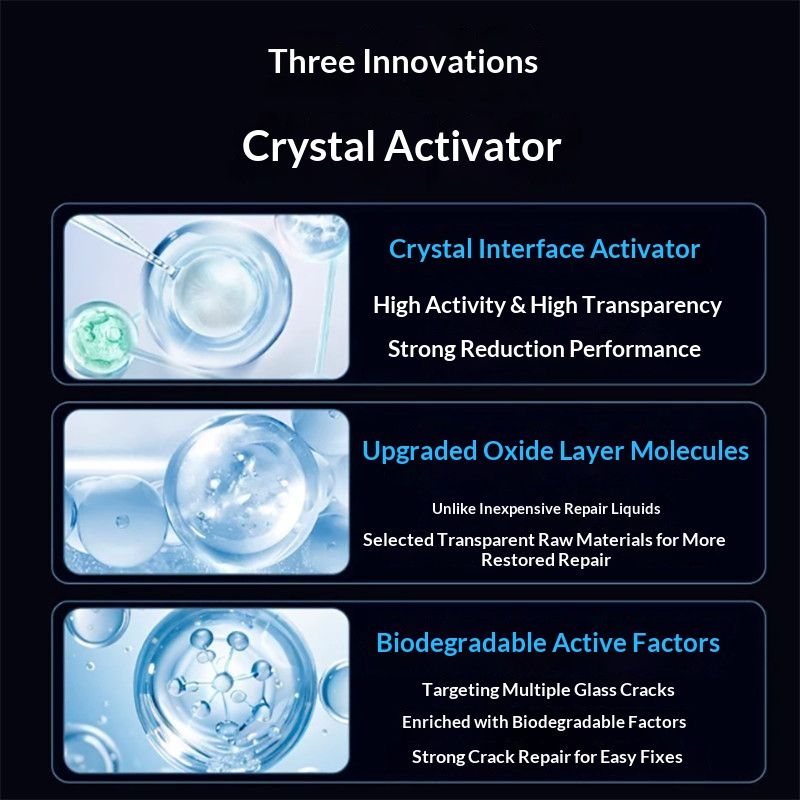 Three Innovations

Crystal Activator

Crystal Interface Activator

High Activity & High Transparency

Strong Reduction Performance

Upgraded Oxide Layer Molecules

Unlike Inexpensive Repair Liquids

Selected Transparent Raw Materials for More Restored Repair

Biodegradable Active Factors

Targeting Multiple Glass Cracks

Enriched with Biodegradable Factors

Strong Crack Repair for Easy Fixes